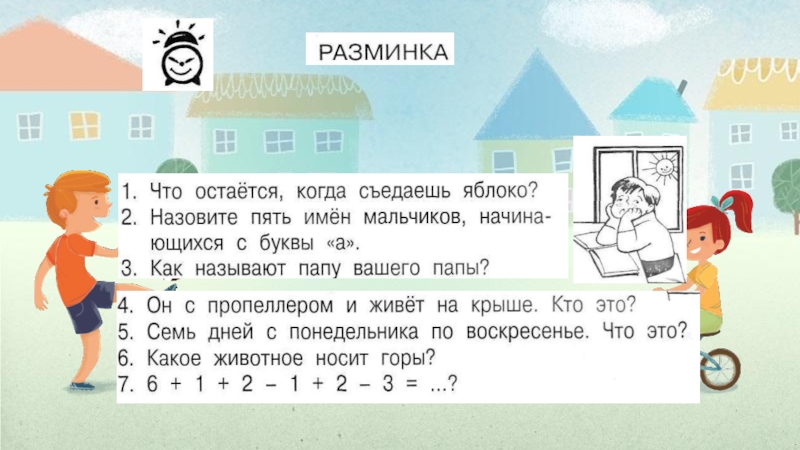 РАЗМИНКА

1. Что остаётся, когда съедаешь яблоко?
2. Назовите пять имён мальчиков, начинающихся с буквы «а».
3. Как называют папу вашего папы?
4. Он с пропеллером и живёт на крыше. Кто это?
5. Семь дней с понедельника по воскресенье. Что это?
6. Какое животное носит горы?
7. $6 + 1 + 2 - 1 + 2 - 3 = ...?$